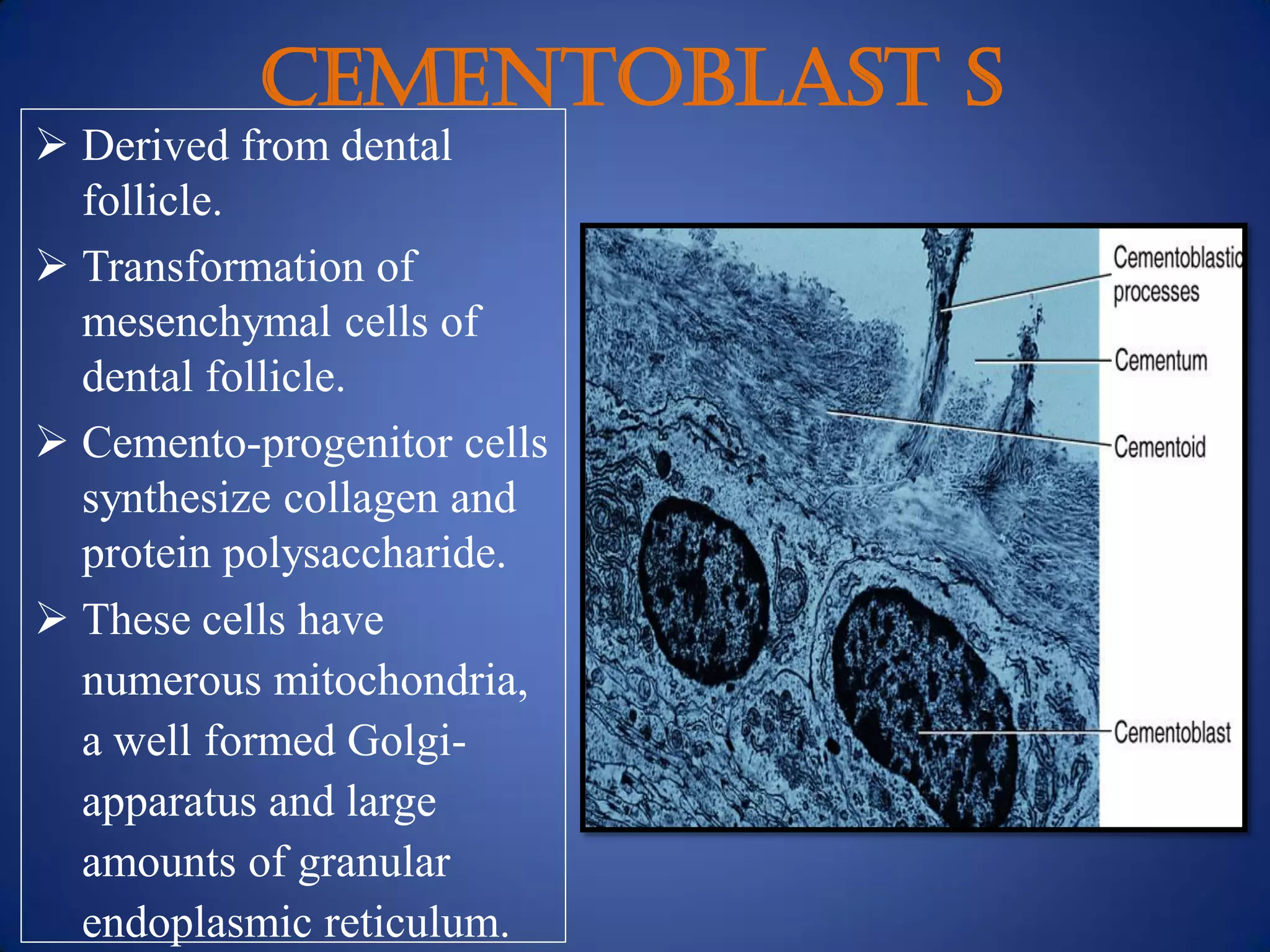 CEMENTOBLAST S

➢ Derived from dental follicle.

➢ Transformation of mesenchymal cells of dental follicle.

➢ Cemento-progenitor cells synthesize collagen and protein polysaccharide.

➢ These cells have numerous mitochondria, a well formed Golgi-apparatus and large amounts of granular endoplasmic reticulum.

Cementoblastic processes

Cementum

Cementoid

Cementoblast